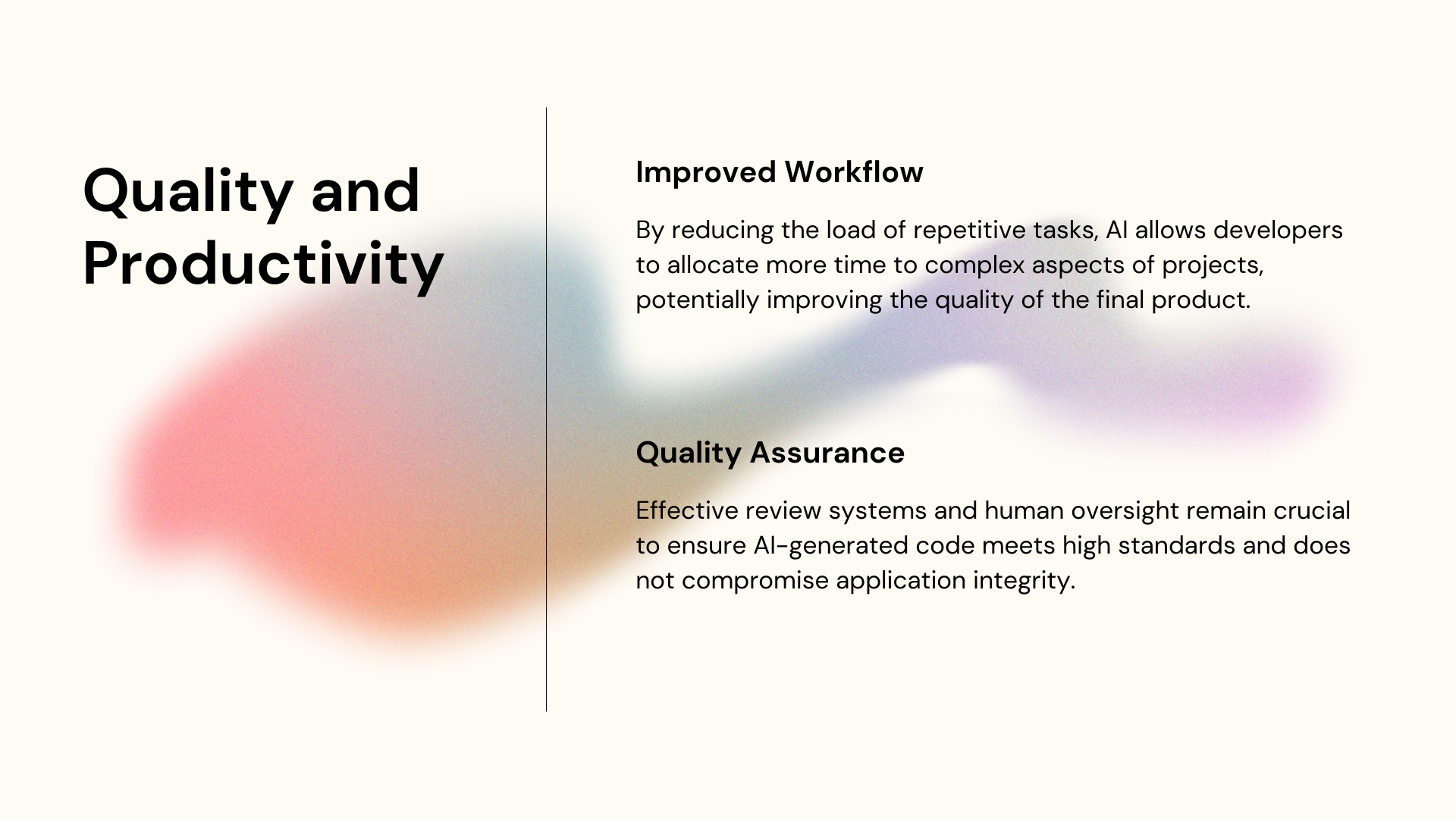 Quality and Productivity

Improved Workflow

By reducing the load of repetitive tasks, AI allows developers to allocate more time to complex aspects of projects, potentially improving the quality of the final product.

Quality Assurance

Effective review systems and human oversight remain crucial to ensure AI-generated code meets high standards and does not compromise application integrity.